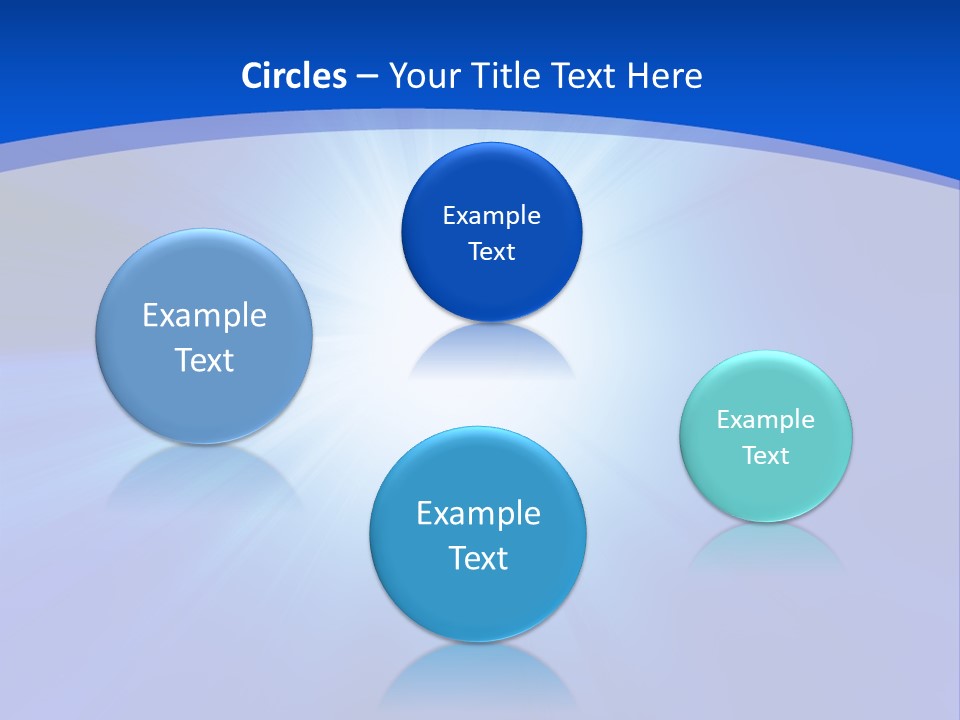 Circles – Your Title Text Here

Example Text

Example Text

Example Text

Example Text